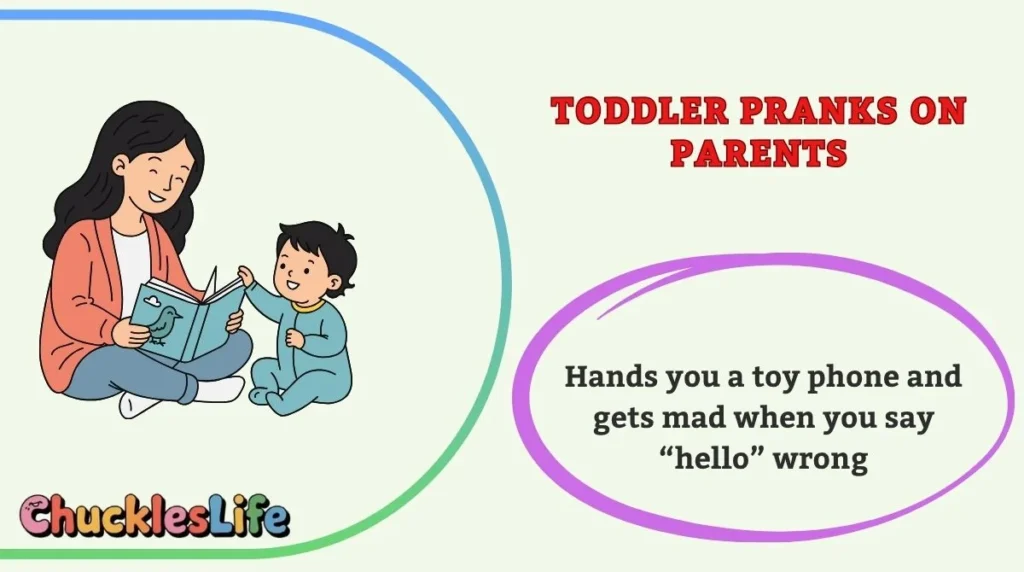 TODDLER PRANKS ON PARENTS

Hands you a toy phone and gets mad when you say “hello” wrong

ChucklesLife